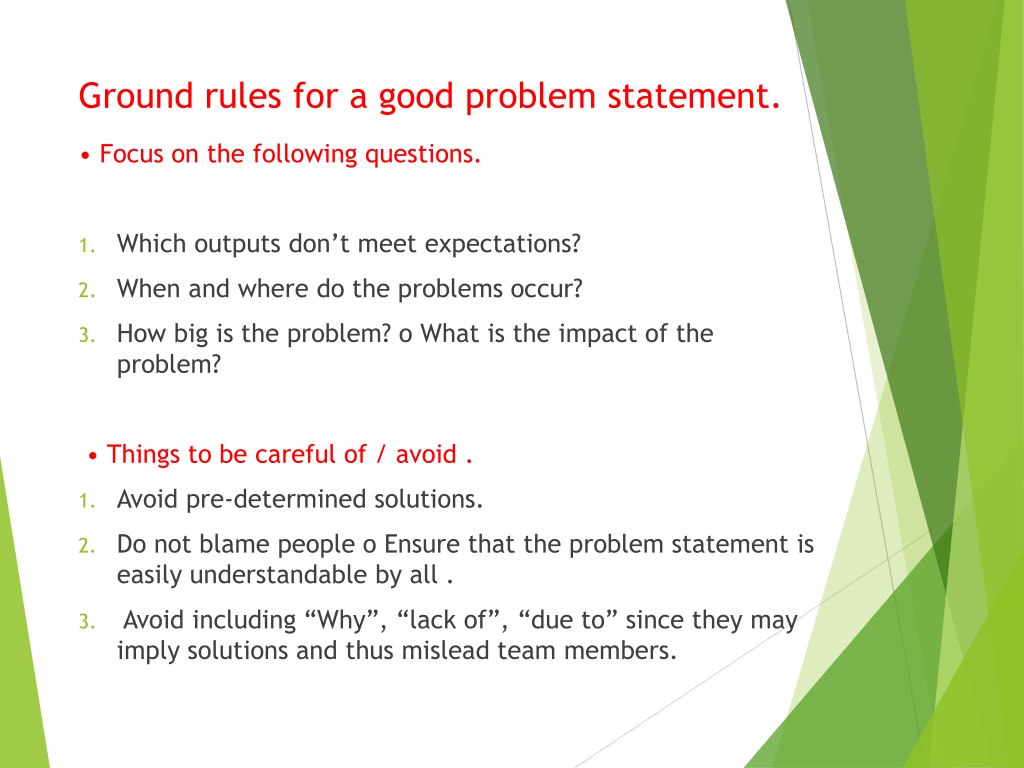 Ground rules for a good problem statement.

• Focus on the following questions.

1. Which outputs don’t meet expectations?
2. When and where do the problems occur?
3. How big is the problem? o What is the impact of the problem?

• Things to be careful of / avoid .

1. Avoid pre-determined solutions.
2. Do not blame people o Ensure that the problem statement is easily understandable by all .
3. Avoid including “Why”, “lack of”, “due to” since they may imply solutions and thus mislead team members.